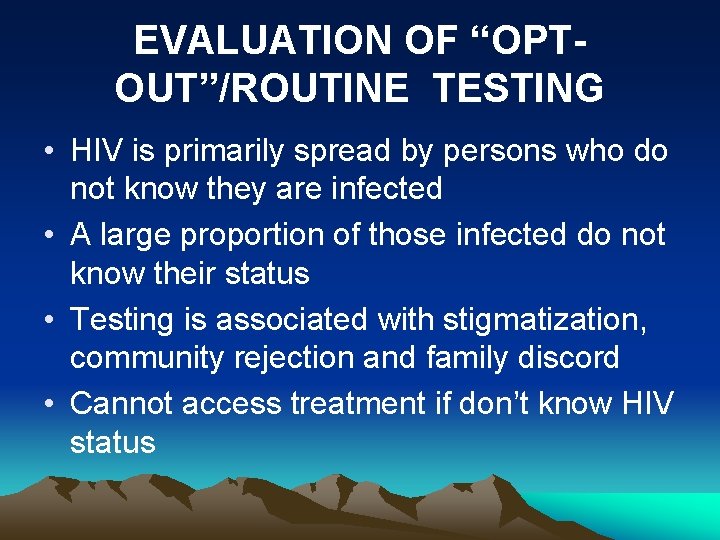 EVALUATION OF “OPT-OUT”/ROUTINE TESTING

• HIV is primarily spread by persons who do not know they are infected
• A large proportion of those infected do not know their status
• Testing is associated with stigmatization, community rejection and family discord
• Cannot access treatment if don’t know HIV status